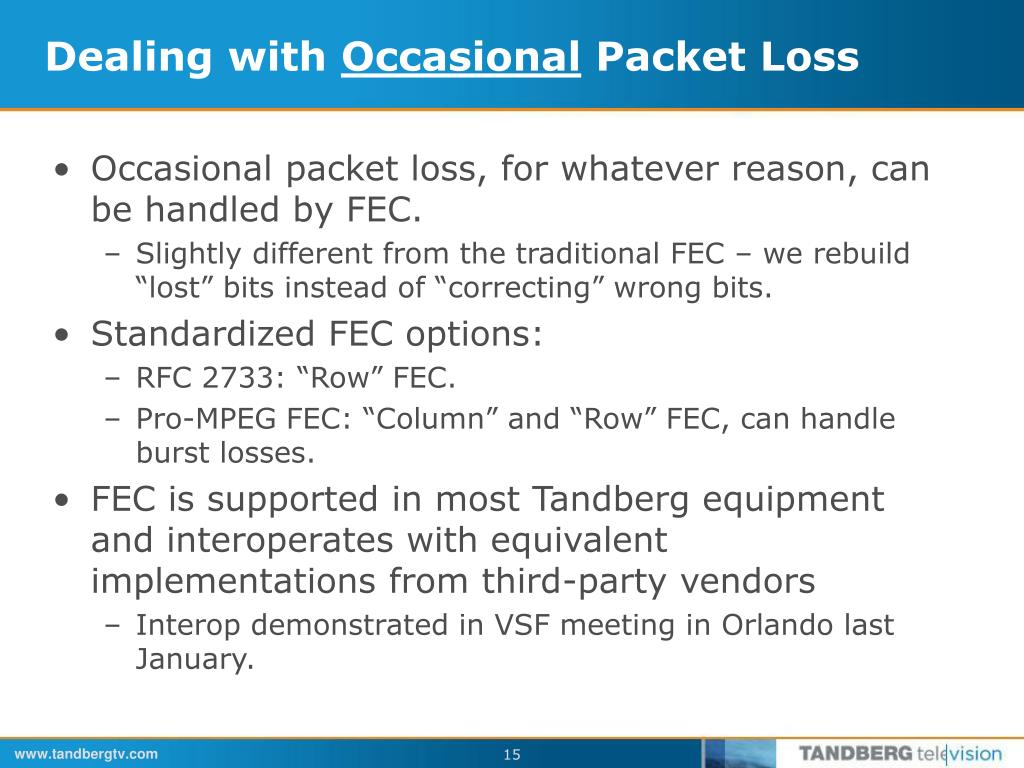 Dealing with Occasional Packet Loss

• Occasional packet loss, for whatever reason, can be handled by FEC.
  – Slightly different from the traditional FEC – we rebuild “lost” bits instead of “correcting” wrong bits.
• Standardized FEC options:
  – RFC 2733: “Row” FEC.
  – Pro-MPEG FEC: “Column” and “Row” FEC, can handle burst losses.
• FEC is supported in most Tandberg equipment and interoperates with equivalent implementations from third-party vendors
  – Interop demonstrated in VSF meeting in Orlando last January.

www.tandbergtv.com
15
TANDBERG television